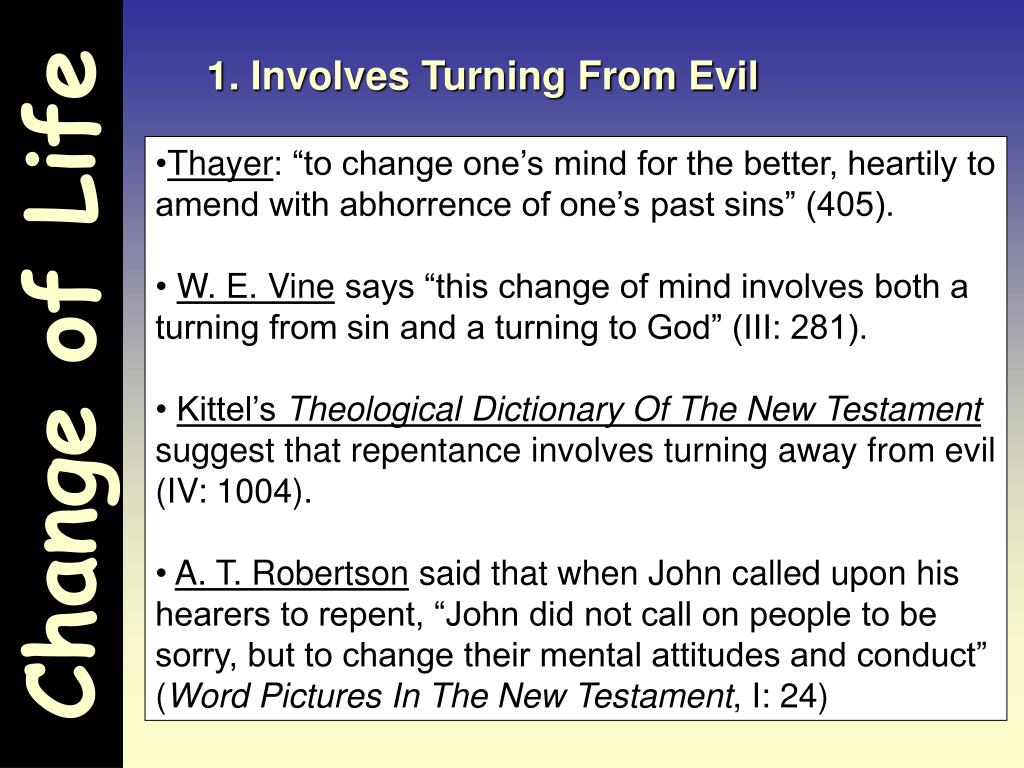 Change of Life

1. Involves Turning From Evil

•Thayer: “to change one’s mind for the better, heartily to amend with abhorrence of one’s past sins” (405).

• W. E. Vine says “this change of mind involves both a turning from sin and a turning to God” (III: 281).

• Kittel’s Theological Dictionary Of The New Testament suggest that repentance involves turning away from evil (IV: 1004).

• A. T. Robertson said that when John called upon his hearers to repent, “John did not call on people to be sorry, but to change their mental attitudes and conduct” (Word Pictures In The New Testament, I: 24)